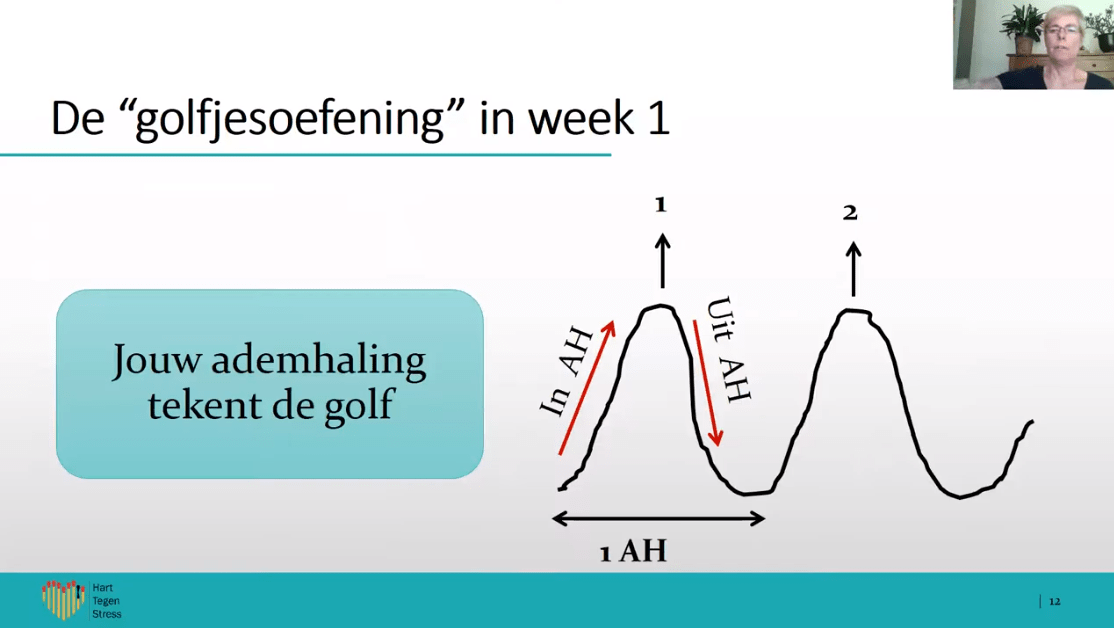 De “golfjesoefening” in week 1

Jouw ademhaling tekent de golf

1

2

In AH

Uit AH

1 AH

Hart Tegen Stress

12